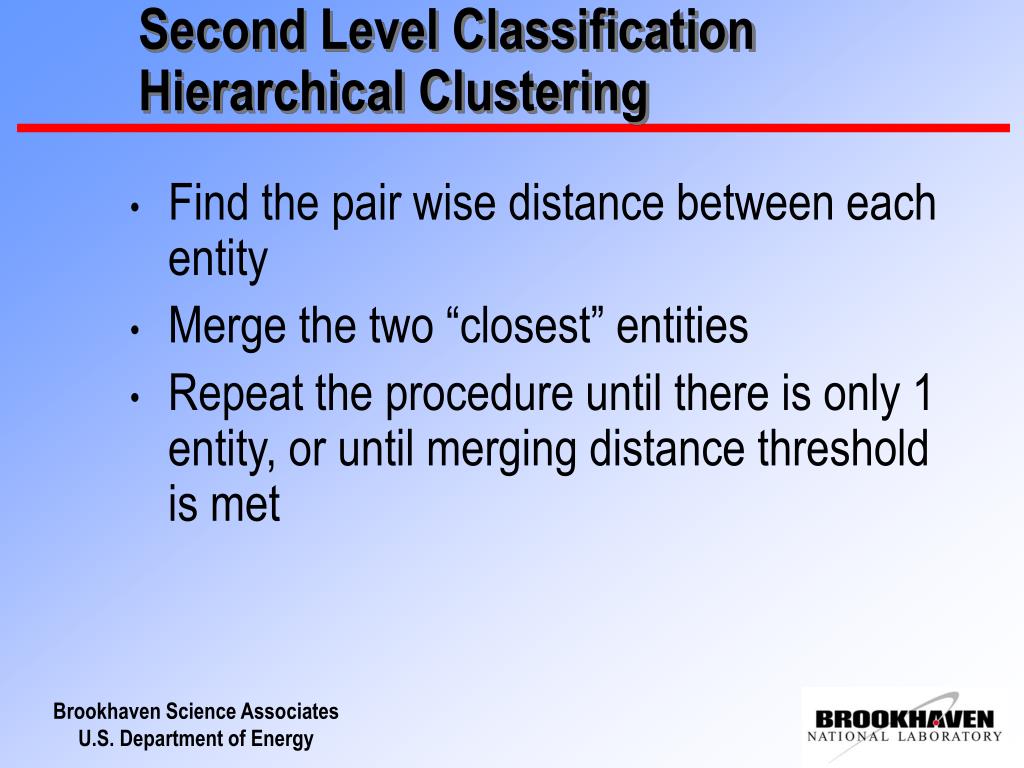 Second Level Classification
Hierarchical Clustering

• Find the pair wise distance between each entity
• Merge the two “closest” entities
• Repeat the procedure until there is only 1 entity, or until merging distance threshold is met

Brookhaven Science Associates
U.S. Department of Energy

BROOKHAVEN
NATIONAL LABORATORY